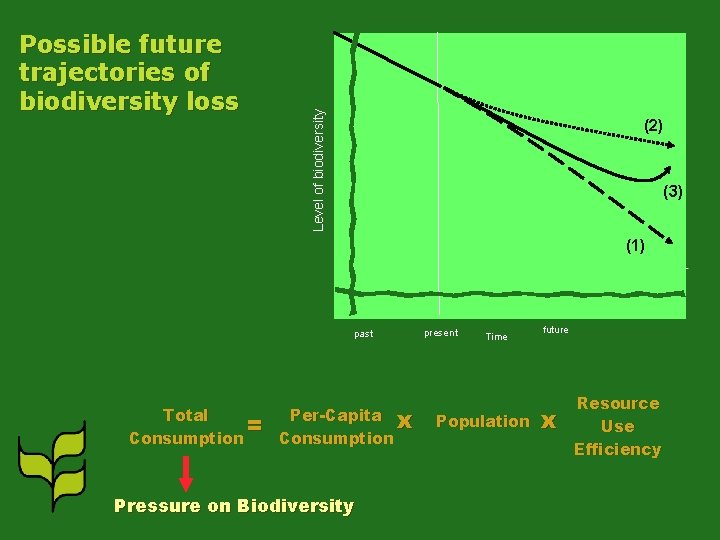 Possible future trajectories of biodiversity loss

Level of biodiversity

(2)

(3)

(1)

past present Time future

Total Consumption = Per-Capita Consumption x Population x Resource Use Efficiency

Pressure on Biodiversity